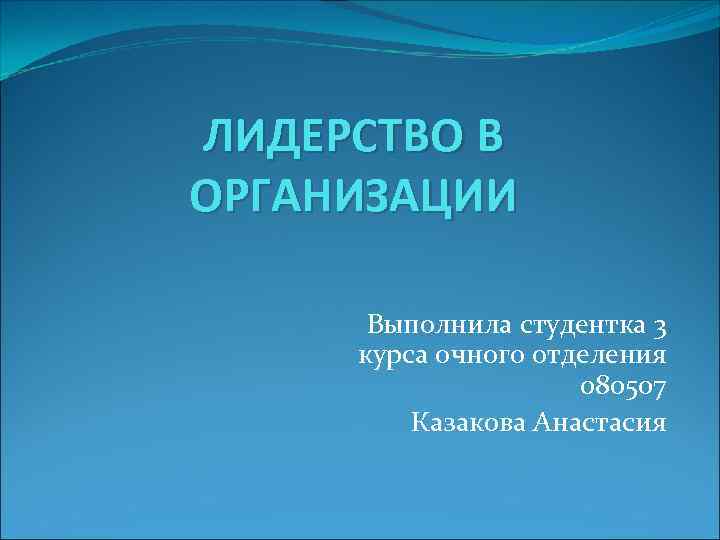 ЛИДЕРСТВО В ОРГАНИЗАЦИИ

Выполнила студентка 3 курса очного отделения 080507

Казакова Анастасия